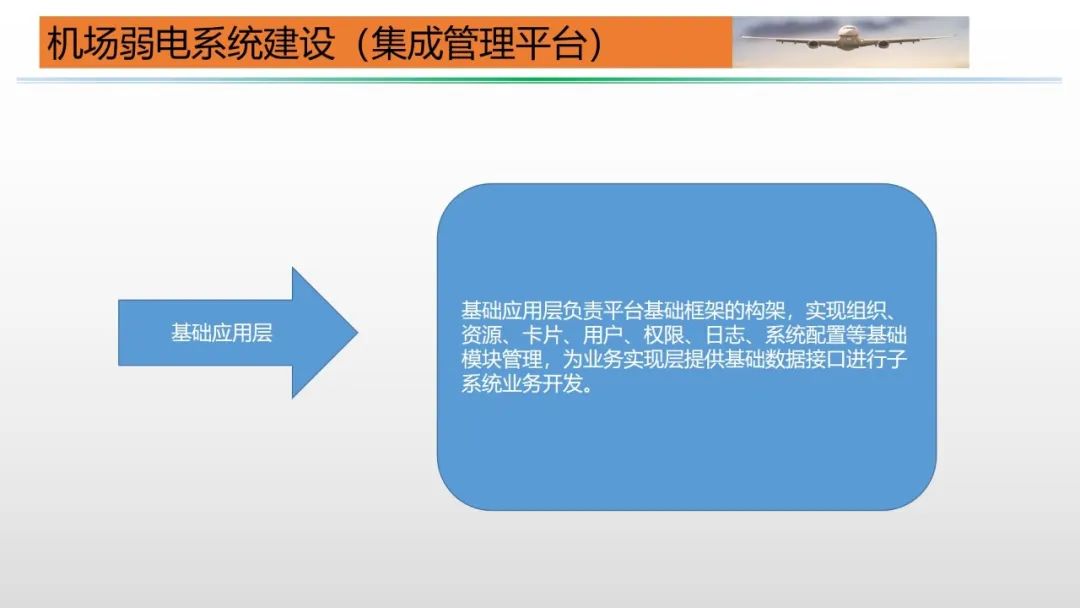 机场弱电系统建设（集成管理平台）

基础应用层

基础应用层负责平台基础框架的构架，实现组织、资源、卡片、用户、权限、日志、系统配置等基础模块管理，为业务实现层提供基础数据接口进行子系统业务开发。